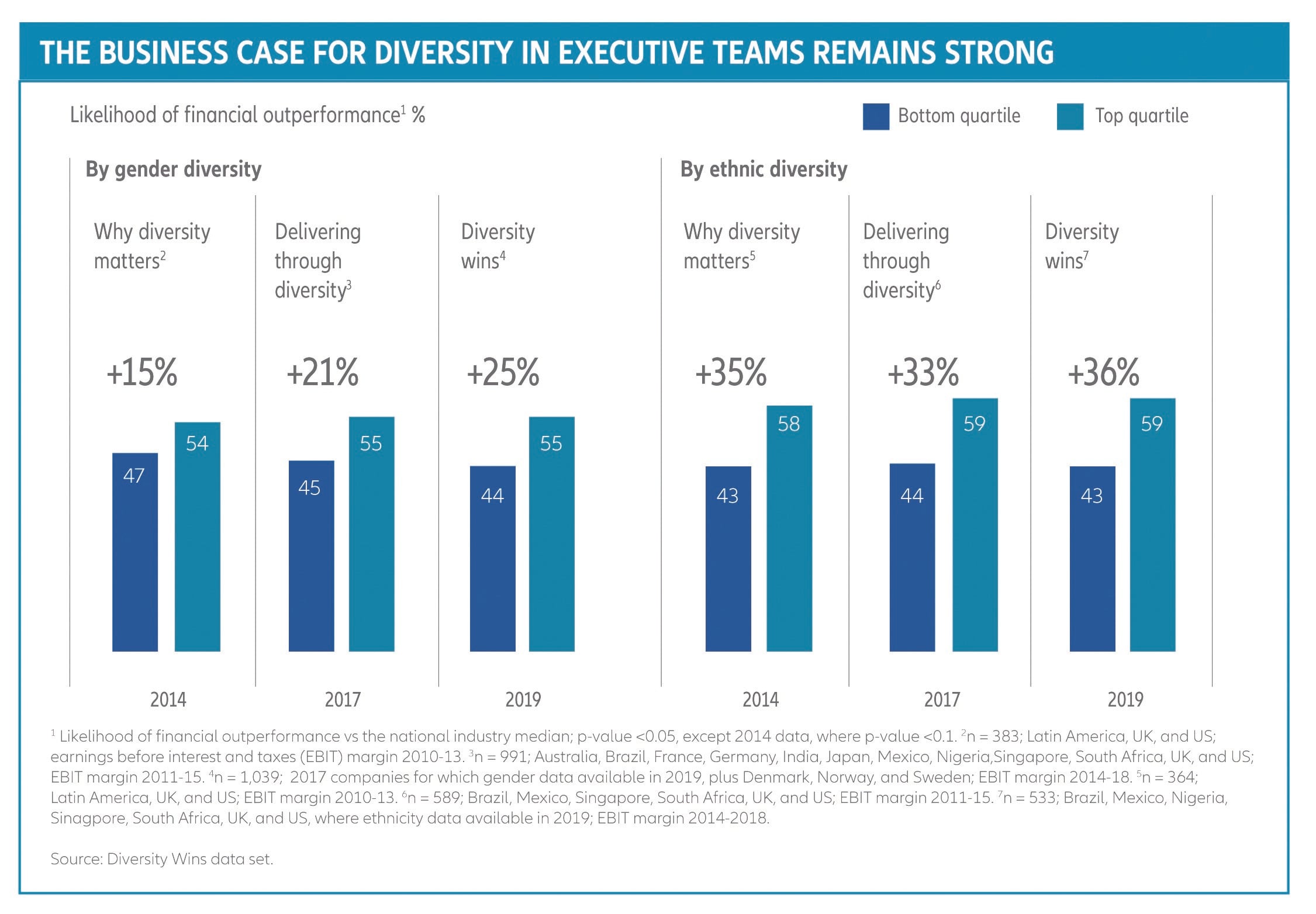 THE BUSINESS CASE FOR DIVERSITY IN EXECUTIVE TEAMS REMAINS STRONG

Likelihood of financial outperformance$^1$ %

Bottom quartile
Top quartile

By gender diversity

Why diversity matters$^2$

+15%

47
54

2014

Delivering through diversity$^3$

+21%

45
55

2017

Diversity wins$^4$

+25%

44
55

2019

By ethnic diversity

Why diversity matters$^5$

+35%

43
58

2014

Delivering through diversity$^6$

+33%

44
59

2017

Diversity wins$^7$

+36%

43
59

2019

$^1$ Likelihood of financial outperformance vs the national industry median; p-value <0.05, except 2014 data, where p-value <0.1. $^2$n = 383; Latin America, UK, and US; earnings before interest and taxes (EBIT) margin 2010-13. $^3$n = 991; Australia, Brazil, France, Germany, India, Japan, Mexico, Nigeria,Singapore, South Africa, UK, and US; EBIT margin 2011-15. $^4$n = 1,039; 2017 companies for which gender data available in 2019, plus Denmark, Norway, and Sweden; EBIT margin 2014-18. $^5$n = 364; Latin America, UK, and US; EBIT margin 2010-13. $^6$n = 589; Brazil, Mexico, Singapore, South Africa, UK, and US; EBIT margin 2011-15. $^7$n = 533; Brazil, Mexico, Nigeria, Sinagpore, South Africa, UK, and US, where ethnicity data available in 2019; EBIT margin 2014-2018.

Source: Diversity Wins data set.